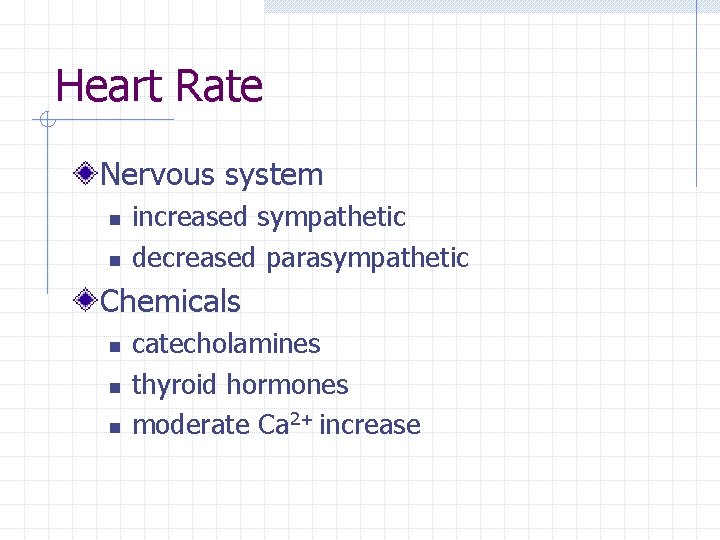 Heart Rate

Nervous system

- increased sympathetic
- decreased parasympathetic

Chemicals

- catecholamines
- thyroid hormones
- moderate $Ca^{2+}$ increase